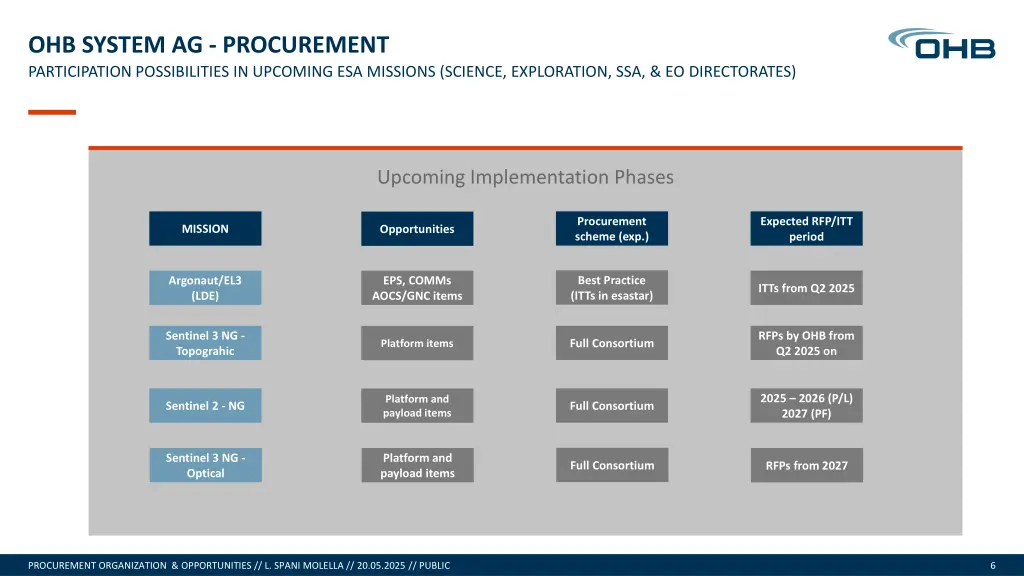 OHB SYSTEM AG - PROCUREMENT

PARTICIPATION POSSIBILITIES IN UPCOMING ESA MISSIONS (SCIENCE, EXPLORATION, SSA, & EO DIRECTORATES)

OHB

Upcoming Implementation Phases

| MISSION | Opportunities | Procurement scheme (exp.) | Expected RFP/ITT period |
|---|---|---|---|
| Argonaut/EL3 (LDE) | EPS, COMMs AOCS/GNC items | Best Practice (ITTs in esastar) | ITTs from Q2 2025 |
| Sentinel 3 NG - Topograhic | Platform items | Full Consortium | RFPs by OHB from Q2 2025 on |
| Sentinel 2 - NG | Platform and payload items | Full Consortium | 2025 – 2026 (P/L) 2027 (PF) |
| Sentinel 3 NG - Optical | Platform and payload items | Full Consortium | RFPs from 2027 |

PROCUREMENT ORGANIZATION & OPPORTUNITIES // L. SPANI MOLELLA // 20.05.2025 // PUBLIC

6